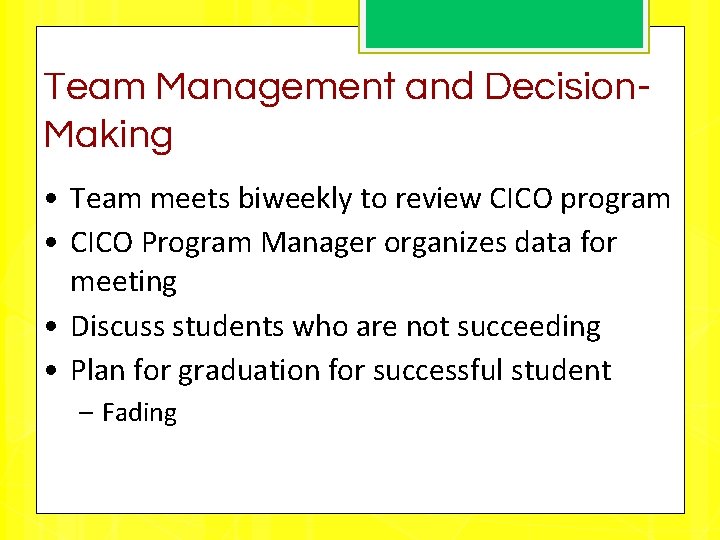 Team Management and Decision-Making

• Team meets biweekly to review CICO program
• CICO Program Manager organizes data for meeting
• Discuss students who are not succeeding
• Plan for graduation for successful student
– Fading